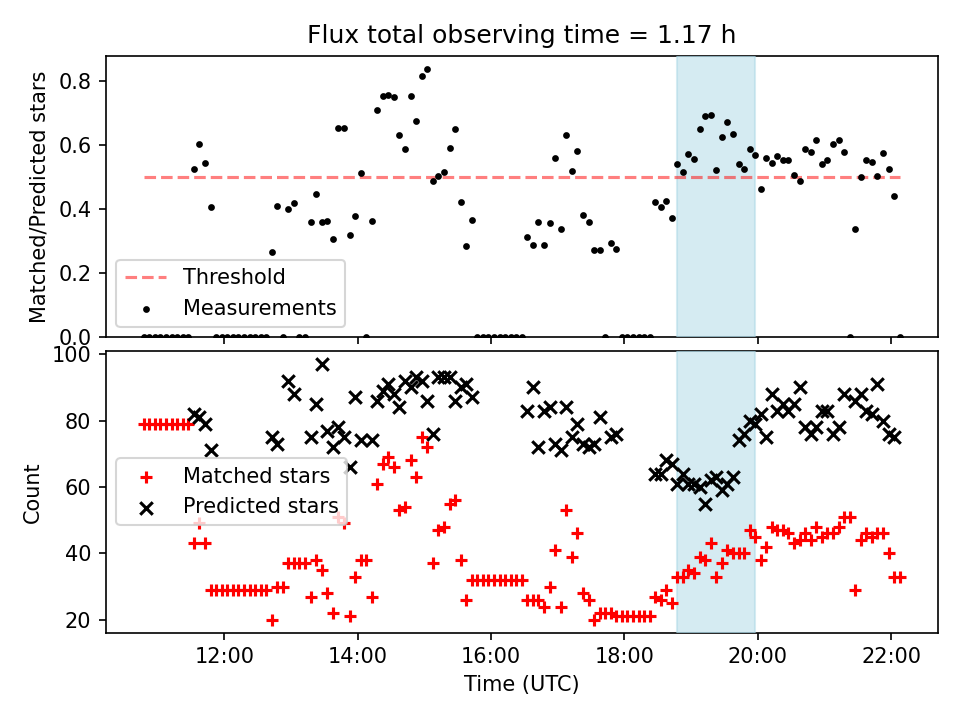 Flux total observing time = 1.17 h

Matched/Predicted stars

0.8
0.6
0.4
0.2
0.0

Threshold
Measurements

Count

100
80
60
40
20

Matched stars
Predicted stars

12:00
14:00
16:00
18:00
20:00
22:00

Time (UTC)